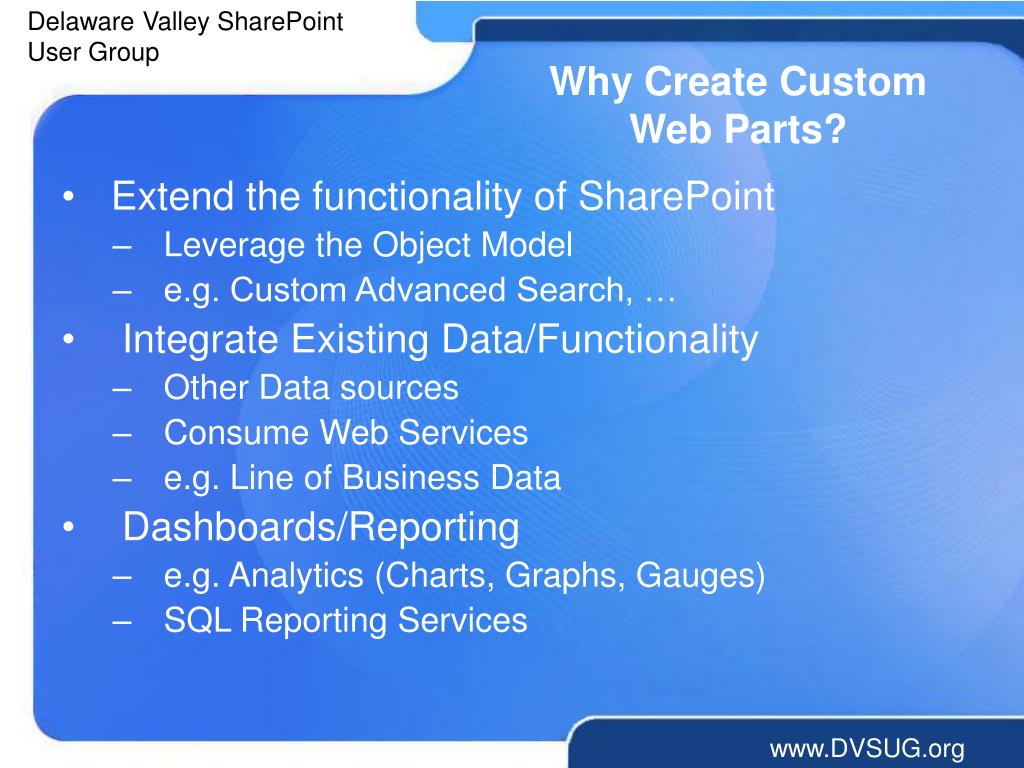 Delaware Valley SharePoint User Group

Why Create Custom Web Parts?

• Extend the functionality of SharePoint
– Leverage the Object Model
– e.g. Custom Advanced Search, …
• Integrate Existing Data/Functionality
– Other Data sources
– Consume Web Services
– e.g. Line of Business Data
• Dashboards/Reporting
– e.g. Analytics (Charts, Graphs, Gauges)
– SQL Reporting Services

www.DVSUG.org